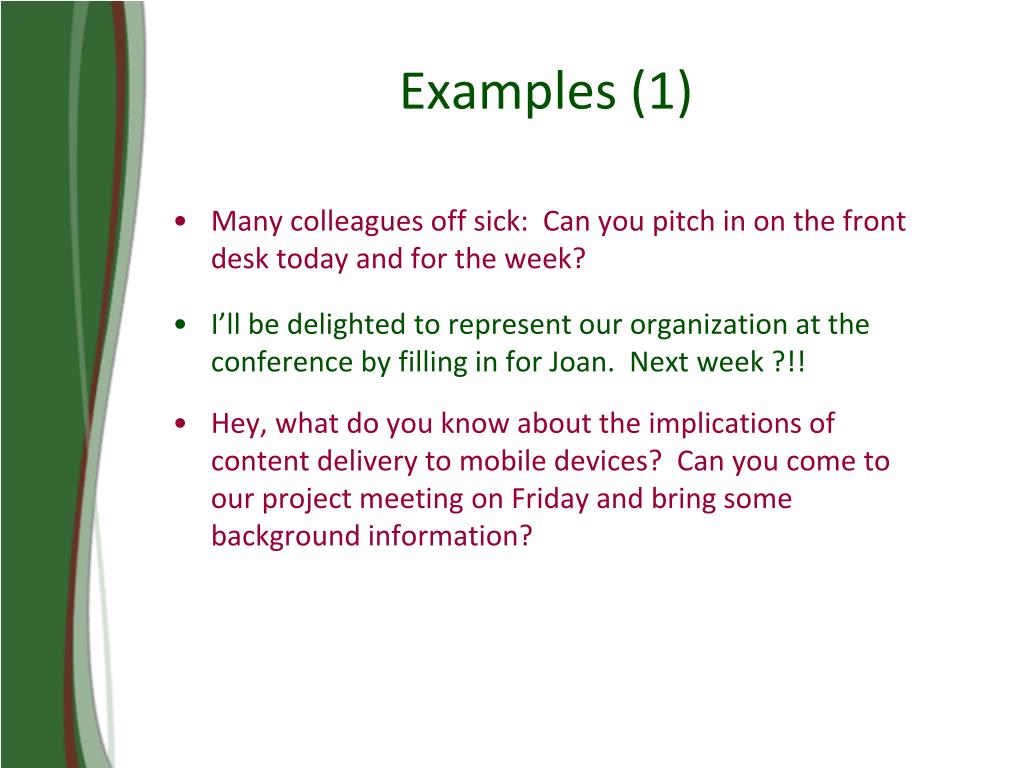 Examples (1)

• Many colleagues off sick: Can you pitch in on the front desk today and for the week?

• I'll be delighted to represent our organization at the conference by filling in for Joan. Next week ?!!

• Hey, what do you know about the implications of content delivery to mobile devices? Can you come to our project meeting on Friday and bring some background information?